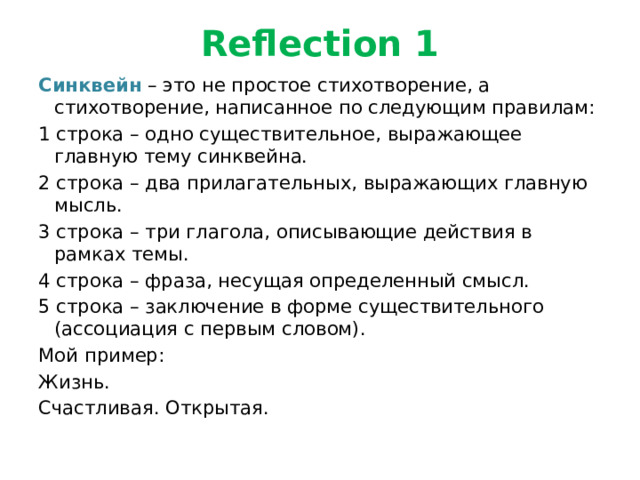 Reflection 1

Синквейн – это не простое стихотворение, а стихотворение, написанное по следующим правилам:

1 строка – одно существительное, выражающее главную тему синквейна.

2 строка – два прилагательных, выражающих главную мысль.

3 строка – три глагола, описывающие действия в рамках темы.

4 строка – фраза, несущая определенный смысл.

5 строка – заключение в форме существительного (ассоциация с первым словом).

Мой пример:

Жизнь.

Счастливая. Открытая.